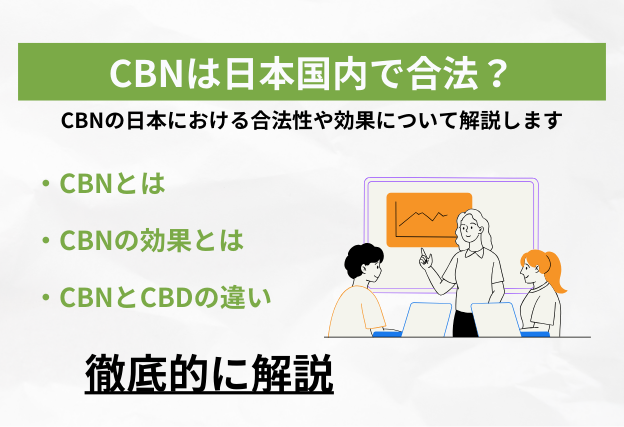 CBNは日本国内で合法？

CBNの日本における合法性や効果について解説します

・CBNとは

・CBNの効果とは

・CBNとCBDの違い

徹底的に解説